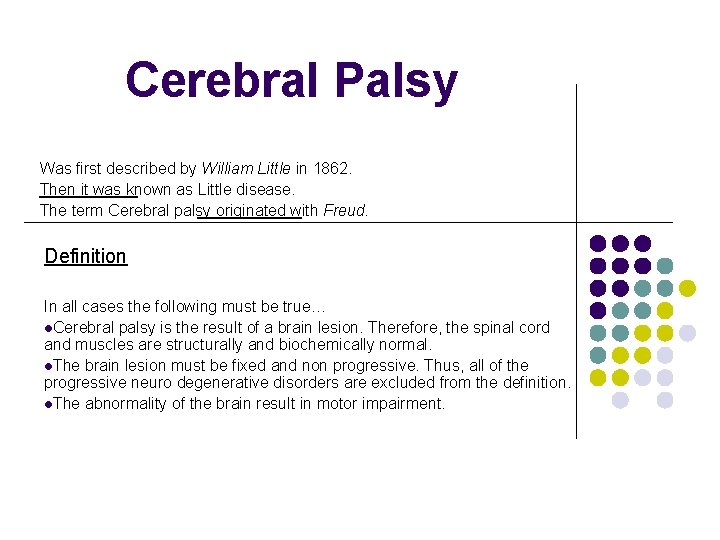 Cerebral Palsy

Was first described by William Little in 1862.
Then it was known as Little disease.
The term Cerebral palsy originated with Freud.

Definition

In all cases the following must be true…
●Cerebral palsy is the result of a brain lesion. Therefore, the spinal cord and muscles are structurally and biochemically normal.
●The brain lesion must be fixed and non progressive. Thus, all of the progressive neuro degenerative disorders are excluded from the definition.
●The abnormality of the brain result in motor impairment.